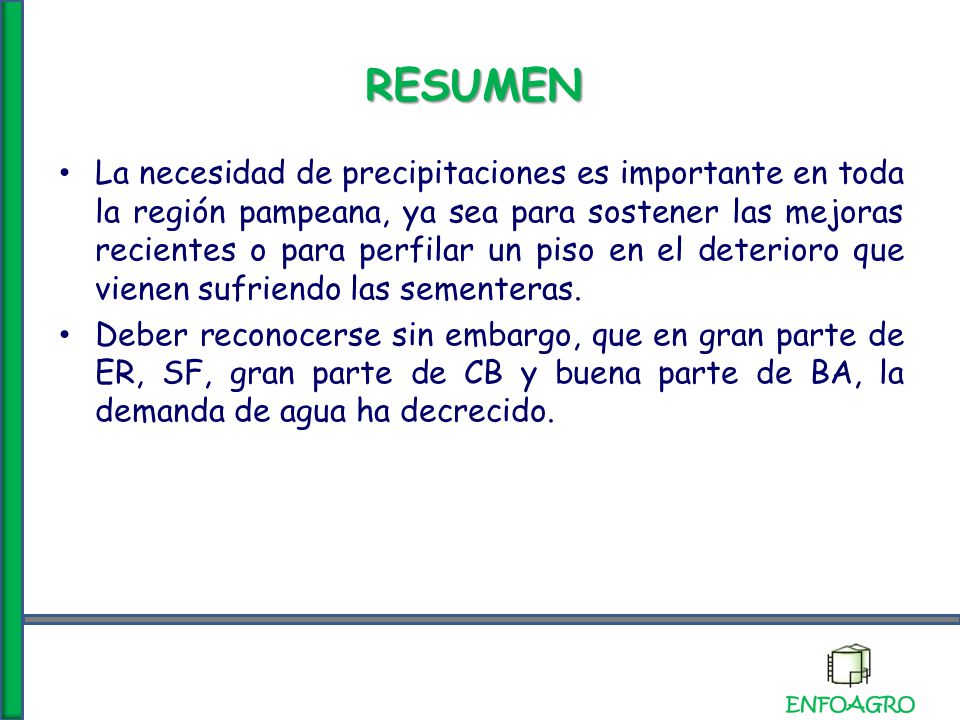 RESUMEN

• La necesidad de precipitaciones es importante en toda la región pampeana, ya sea para sostener las mejoras recientes o para perfilar un piso en el deterioro que vienen sufriendo las sementeras.

• Deber reconocerse sin embargo, que en gran parte de ER, SF, gran parte de CB y buena parte de BA, la demanda de agua ha decrecido.

ENFOAGRO